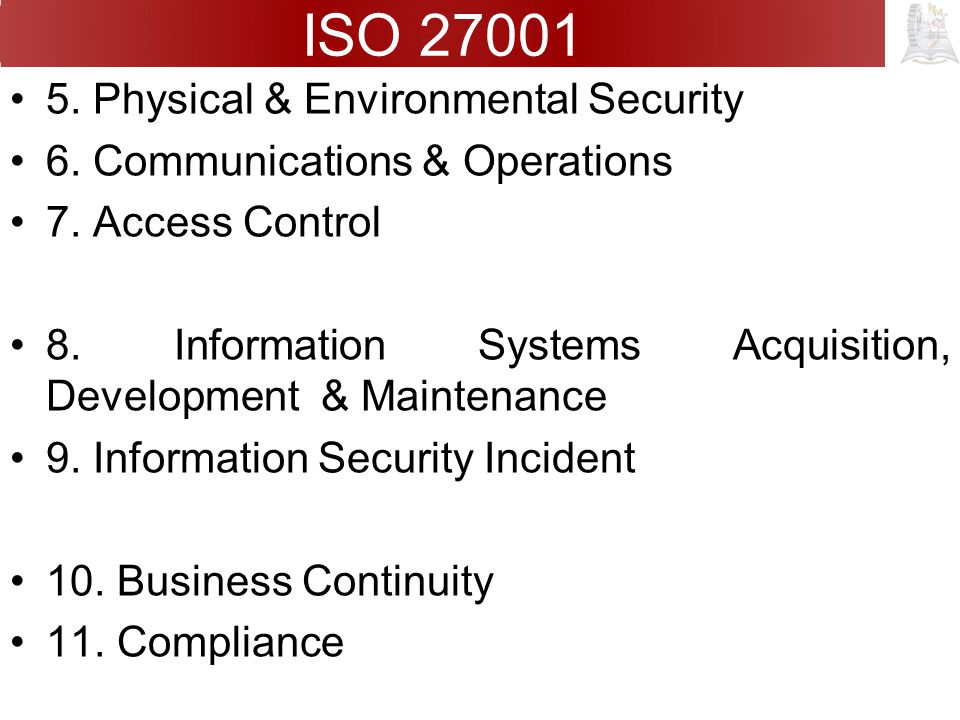 ISO 27001

• 5. Physical & Environmental Security
• 6. Communications & Operations
• 7. Access Control

• 8. Information Systems Acquisition, Development & Maintenance
• 9. Information Security Incident

• 10. Business Continuity
• 11. Compliance